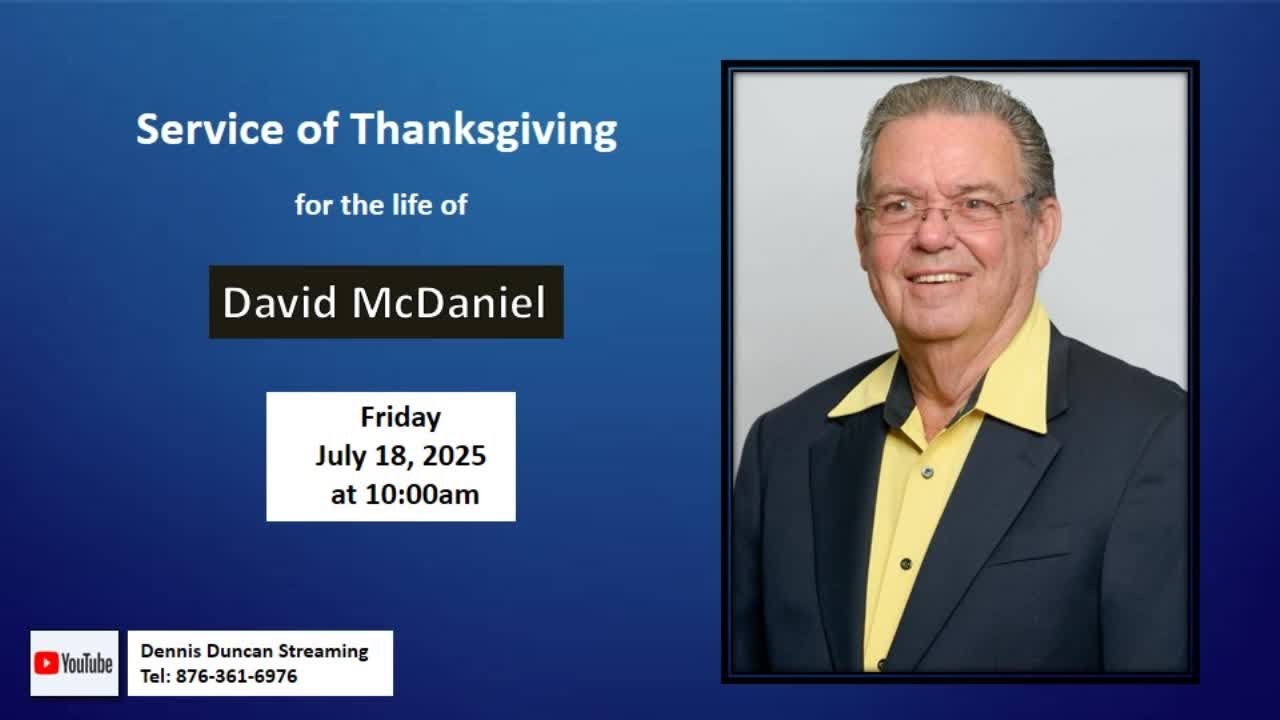 Service of Thanksgiving

for the life of

David McDaniel

Friday
July 18, 2025
at 10:00am

YouTube

Dennis Duncan Streaming
Tel: 876-361-6976